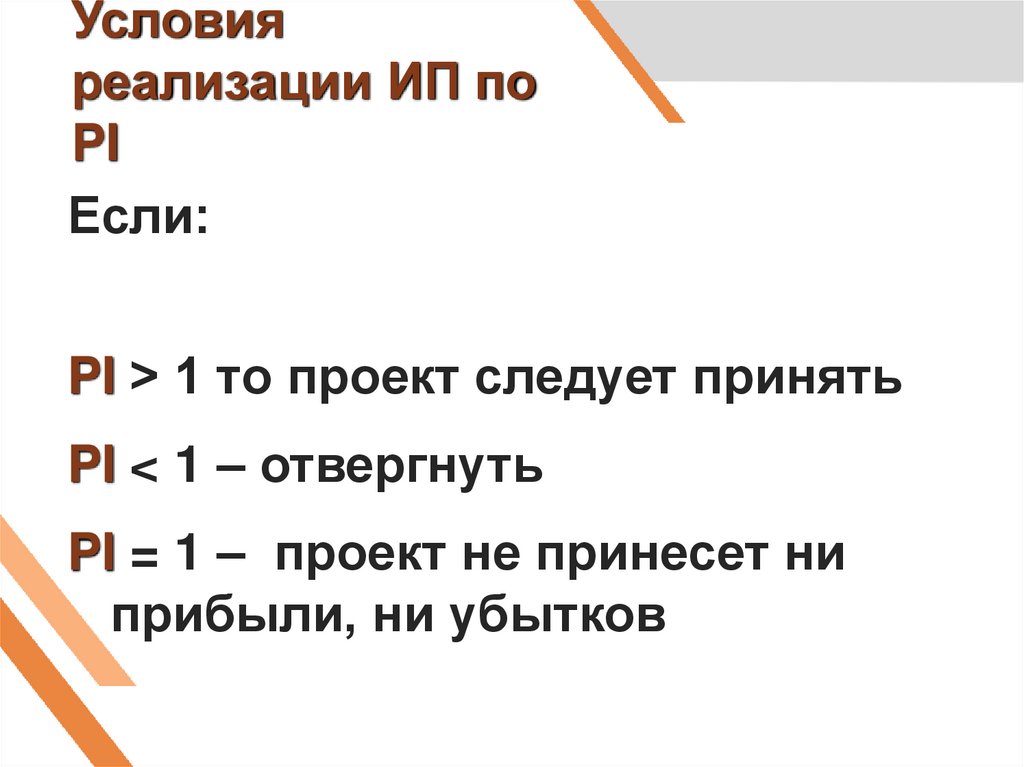 Условия реализации ИП по PI

Если:

PI > 1 то проект следует принять

PI < 1 – отвергнуть

PI = 1 – проект не принесет ни прибыли, ни убытков